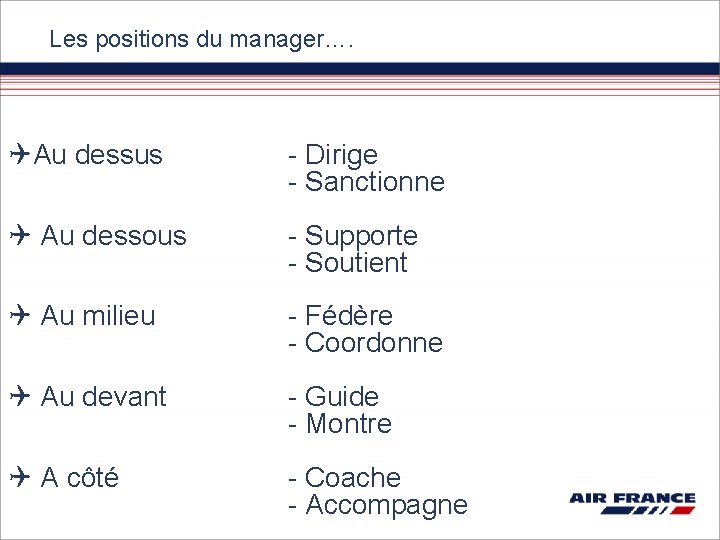 Les positions du manager….

Au dessus - Dirige
- Sanctionne

Au dessous - Supporte
- Soutient

Au milieu - Fédère
- Coordonne

Au devant - Guide
- Montre

A côté - Coache
- Accompagne

AIR FRANCE